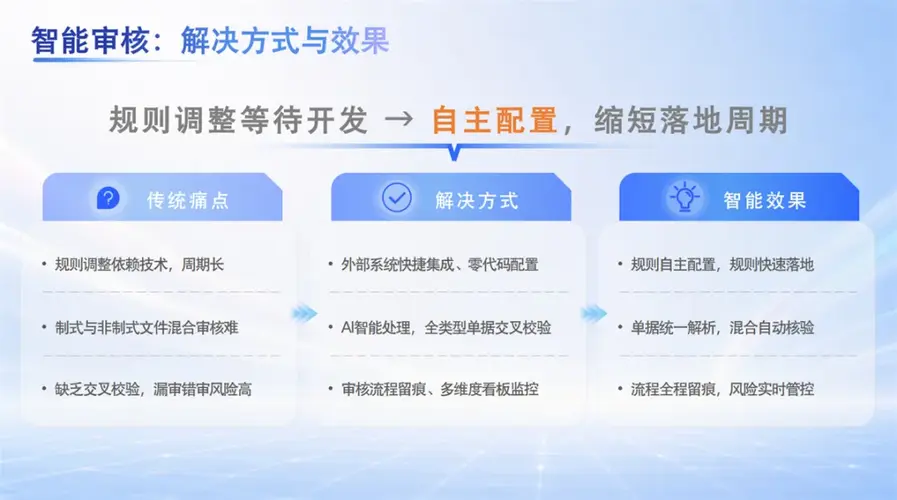 智能审核：解决方式与效果

规则调整等待开发 → 自主配置，缩短落地周期

传统痛点

• 规则调整依赖技术，周期长

• 制式与非制式文件混合审核难

• 缺乏交叉校验，漏审错审风险高

解决方式

• 外部系统快捷集成、零代码配置

• AI智能处理，全类型单据交叉校验

• 审核流程留痕、多维度看板监控

智能效果

• 规则自主配置，规则快速落地

• 单据统一解析，混合自动核验

• 流程全程留痕，风险实时管控